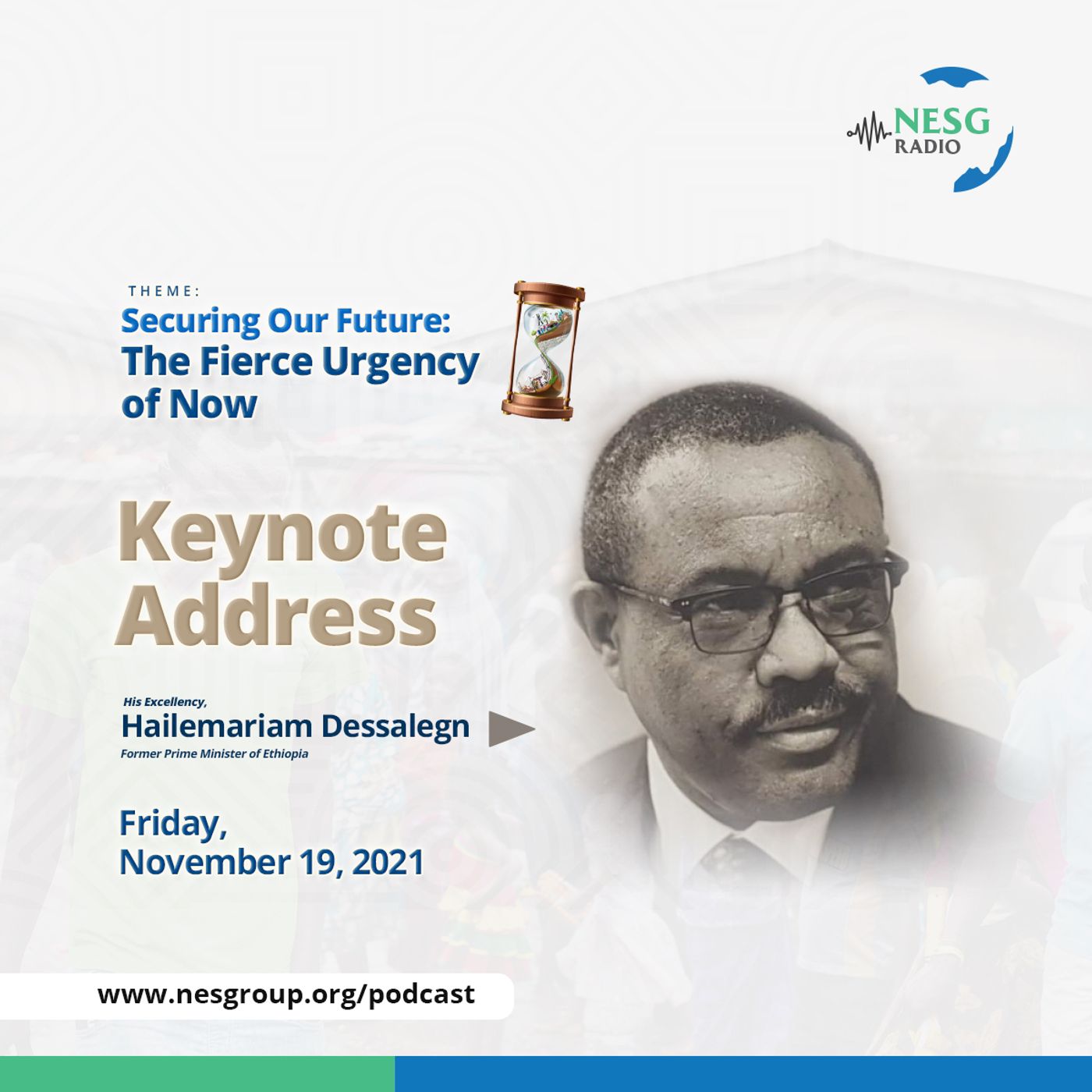 NESG RADIO

THEME:
Securing Our Future:
The Fierce Urgency of Now

Keynote Address

His Excellency,
Hailemariam Dessalegn
Former Prime Minister of Ethiopia

Friday,
November 19, 2021

www.nesgroup.org/podcast